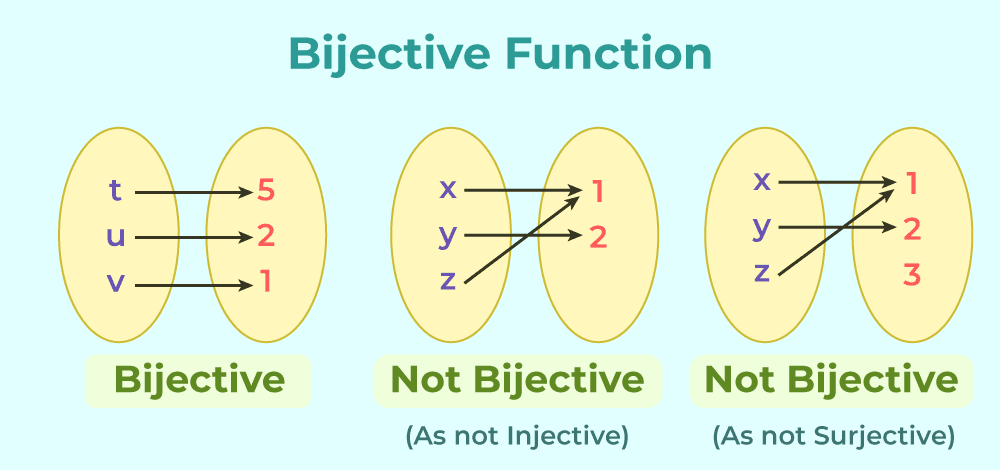 Bijective Function

t
u
v

5
2
1

Bijective

x
y
z

1
2

Not Bijective

(As not Injective)

x
y
z

1
2
3

Not Bijective

(As not Surjective)